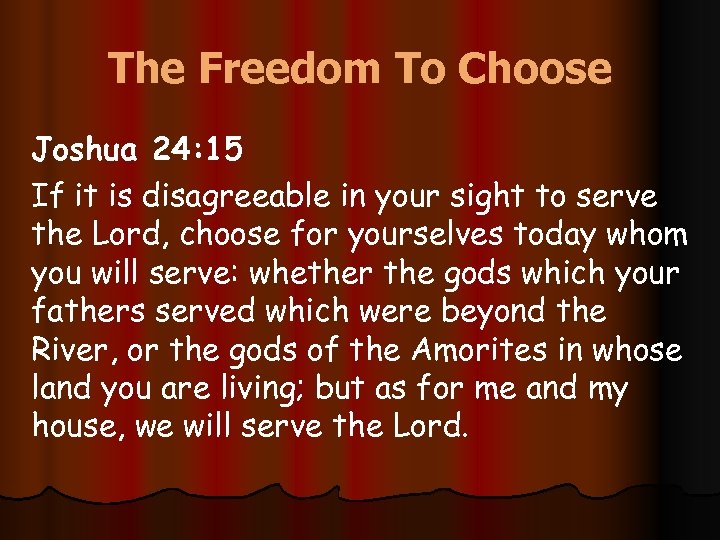 The Freedom To Choose

Joshua 24:15

If it is disagreeable in your sight to serve the Lord, choose for yourselves today whom you will serve: whether the gods which your fathers served which were beyond the River, or the gods of the Amorites in whose land you are living; but as for me and my house, we will serve the Lord.